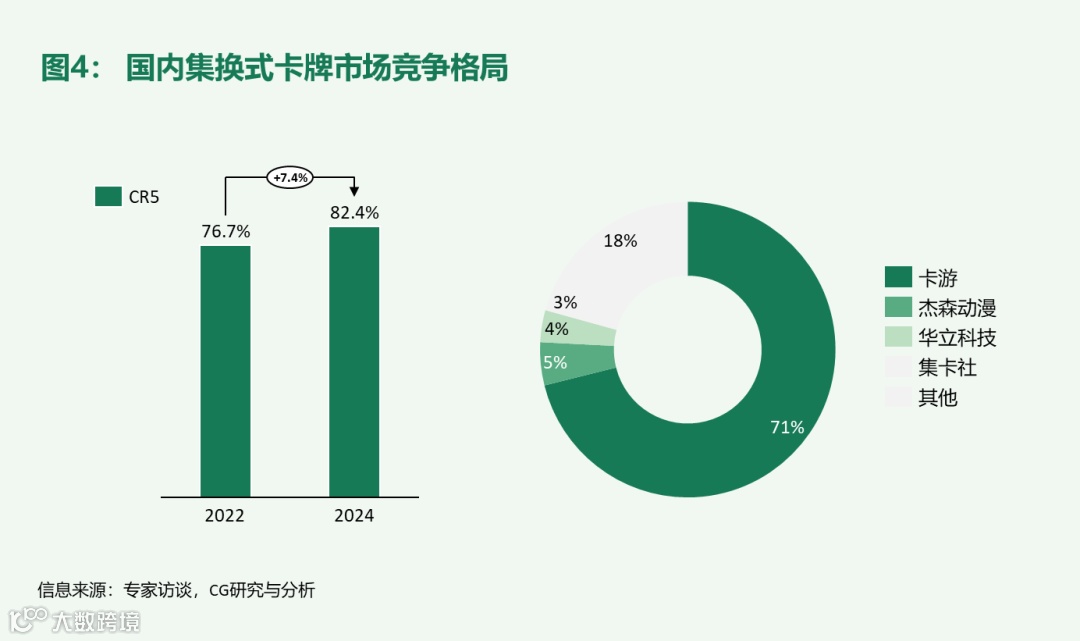 图4： 国内集换式卡牌市场竞争格局

CR5

+7.4%

76.7%

82.4%

2022

2024

18%

3%

4%

5%

71%

卡游
杰森动漫
华立科技
集卡社
其他

信息来源：专家访谈，CG研究与分析

大数跨境